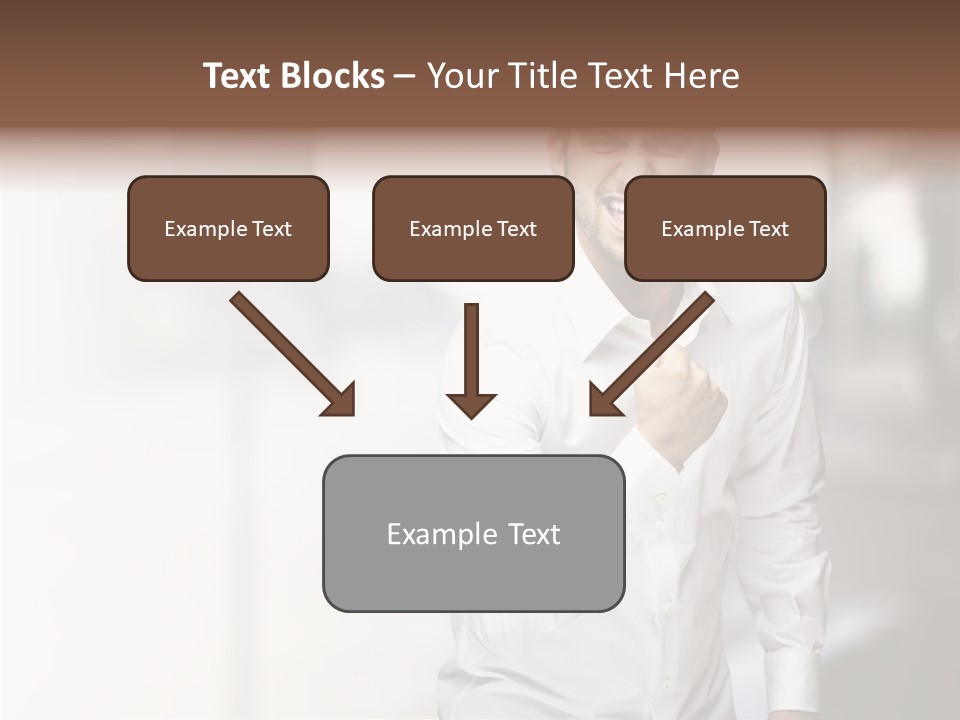 Text Blocks – Your Title Text Here

Example Text

Example Text

Example Text

Example Text